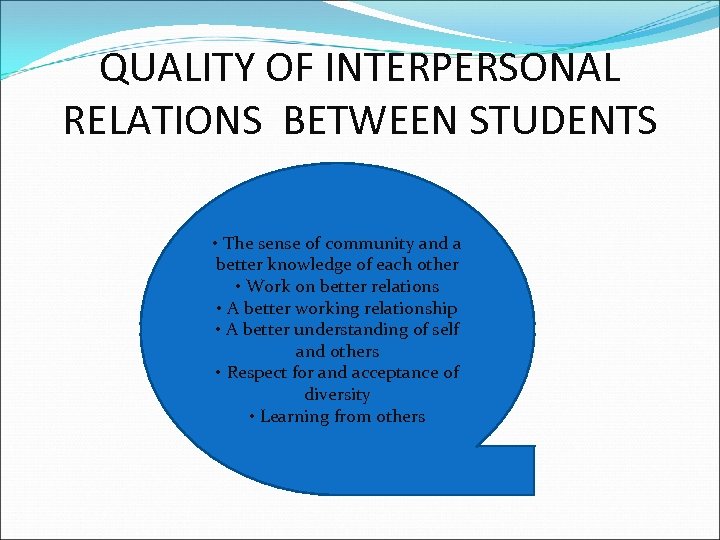 QUALITY OF INTERPERSONAL RELATIONS BETWEEN STUDENTS

• The sense of community and a better knowledge of each other
• Work on better relations
• A better working relationship
• A better understanding of self and others
• Respect for and acceptance of diversity
• Learning from others